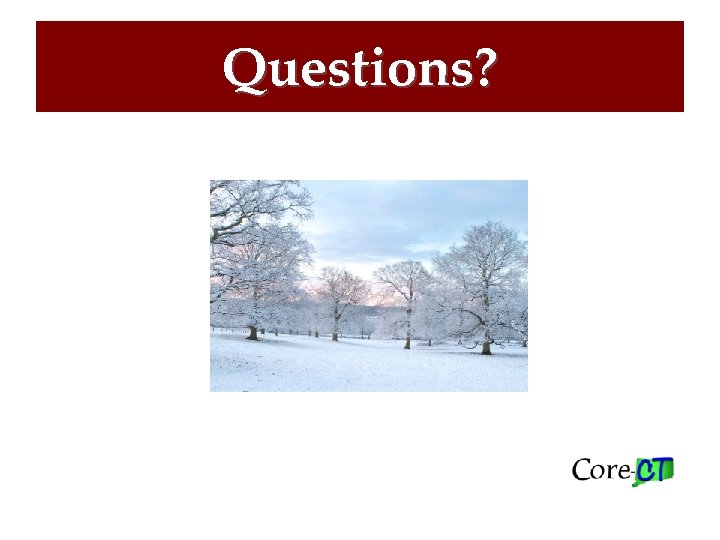 Questions?

Core-CT